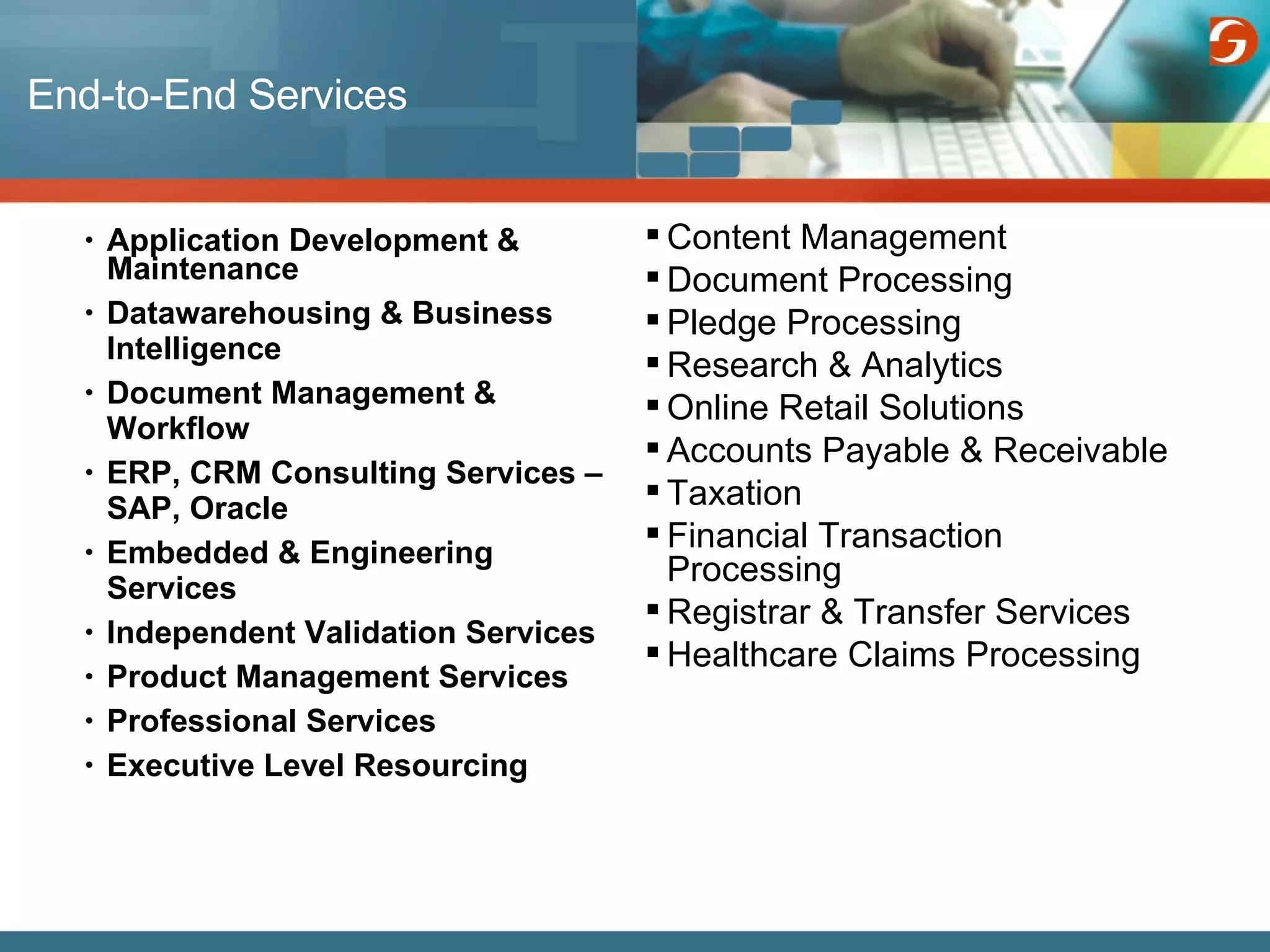 End-to-End Services

• Application Development & Maintenance
• Datawarehousing & Business Intelligence
• Document Management & Workflow
• ERP, CRM Consulting Services – SAP, Oracle
• Embedded & Engineering Services
• Independent Validation Services
• Product Management Services
• Professional Services
• Executive Level Resourcing

▪ Content Management
▪ Document Processing
▪ Pledge Processing
▪ Research & Analytics
▪ Online Retail Solutions
▪ Accounts Payable & Receivable
▪ Taxation
▪ Financial Transaction Processing
▪ Registrar & Transfer Services
▪ Healthcare Claims Processing